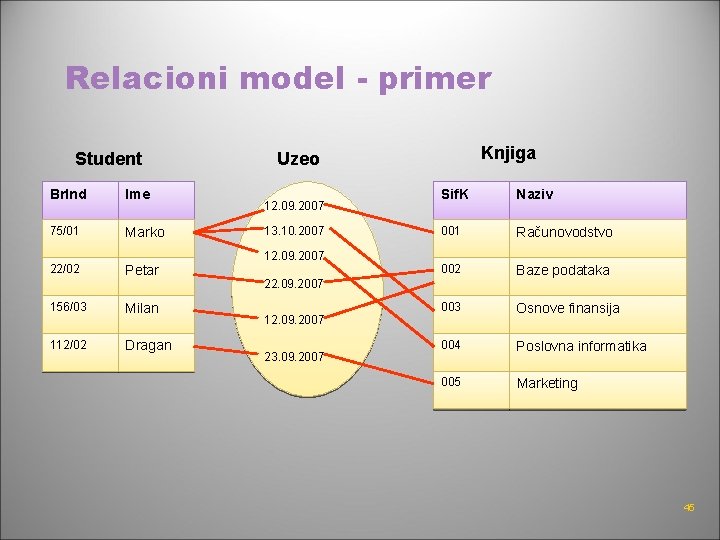 Relacioni model - primer

Student

| BrInd | Ime |
|---|---|
| 75/01 | Marko |
| 22/02 | Petar |
| 156/03 | Milan |
| 112/02 | Dragan |

Uzeo

12.09.2007
13.10.2007
12.09.2007
22.09.2007
12.09.2007
23.09.2007

Knjiga

| SifK | Naziv |
|---|---|
| 001 | Računovodstvo |
| 002 | Baze podataka |
| 003 | Osnove finansija |
| 004 | Poslovna informatika |
| 005 | Marketing |

46